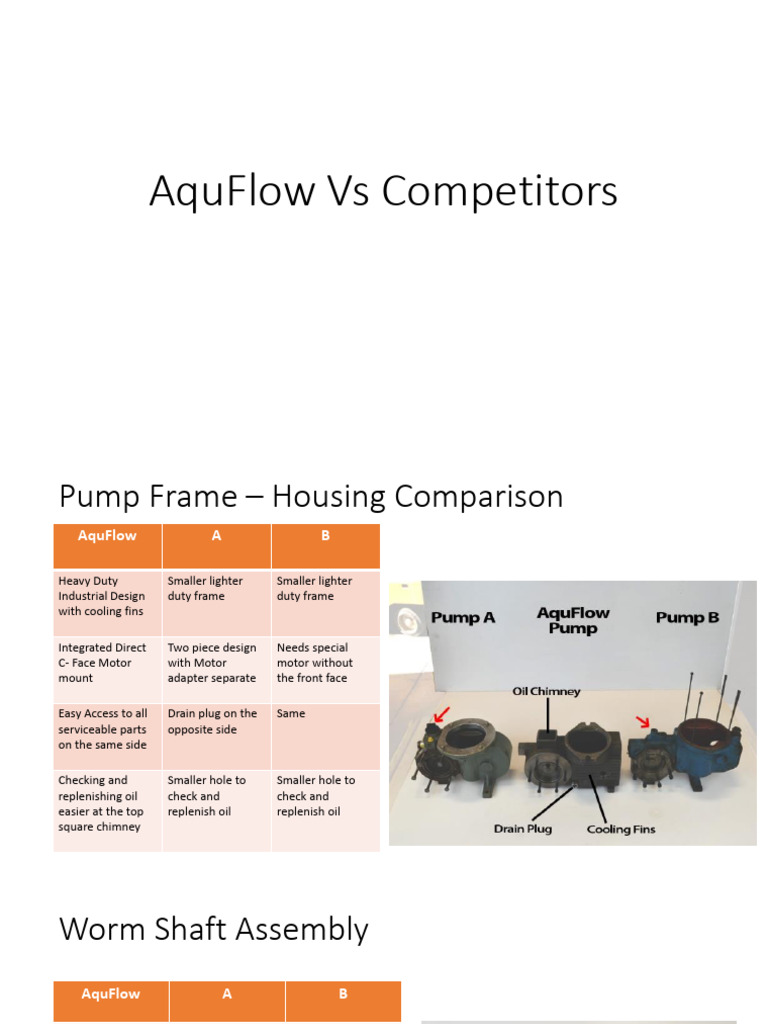 AquFlow Vs Competitors

Pump Frame – Housing Comparison

| AquFlow | A | B |
|---|---|---|
| Heavy Duty Industrial Design with cooling fins | Smaller lighter duty frame | Smaller lighter duty frame |
| Integrated Direct C- Face Motor mount | Two piece design with Motor adapter separate | Needs special motor without the front face |
| Easy Access to all serviceable parts on the same side | Drain plug on the opposite side | Same |
| Checking and replenishing oil easier at the top square chimney | Smaller hole to check and replenish oil | Smaller hole to check and replenish oil |

Pump A
AquFlow Pump
Pump B
Oil Chimney
Drain Plug
Cooling Fins

Worm Shaft Assembly

| AquFlow | A | B |
|---|---|---|